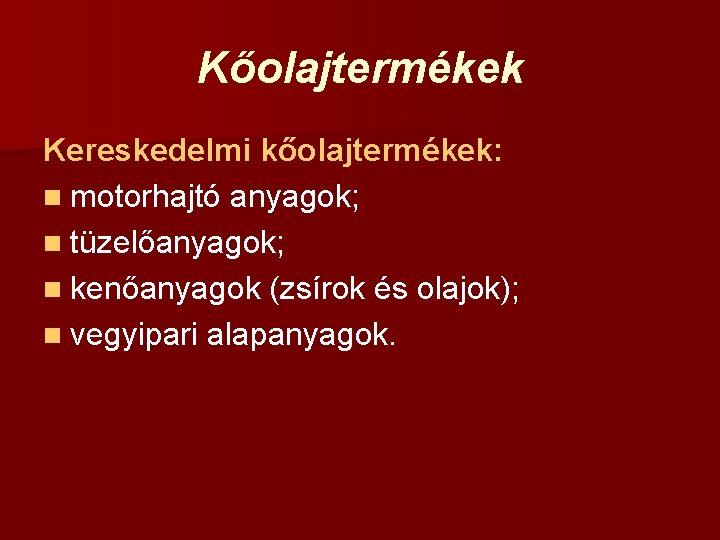 Kőolajtermékek

Kereskedelmi kőolajtermékek:

- motorhajtó anyagok;
- tüzelőanyagok;
- kenőanyagok (zsírok és olajok);
- vegyipari alapanyagok.